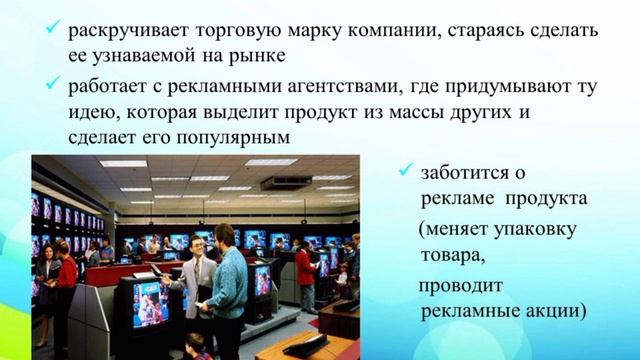 ✓ раскручивает торговую марку компании, стараясь сделать ее узнаваемой на рынке

✓ работает с рекламными агентствами, где придумывают ту идею, которая выделит продукт из массы других и сделает его популярным

✓ заботится о рекламе продукта (меняет упаковку товара, проводит рекламные акции)